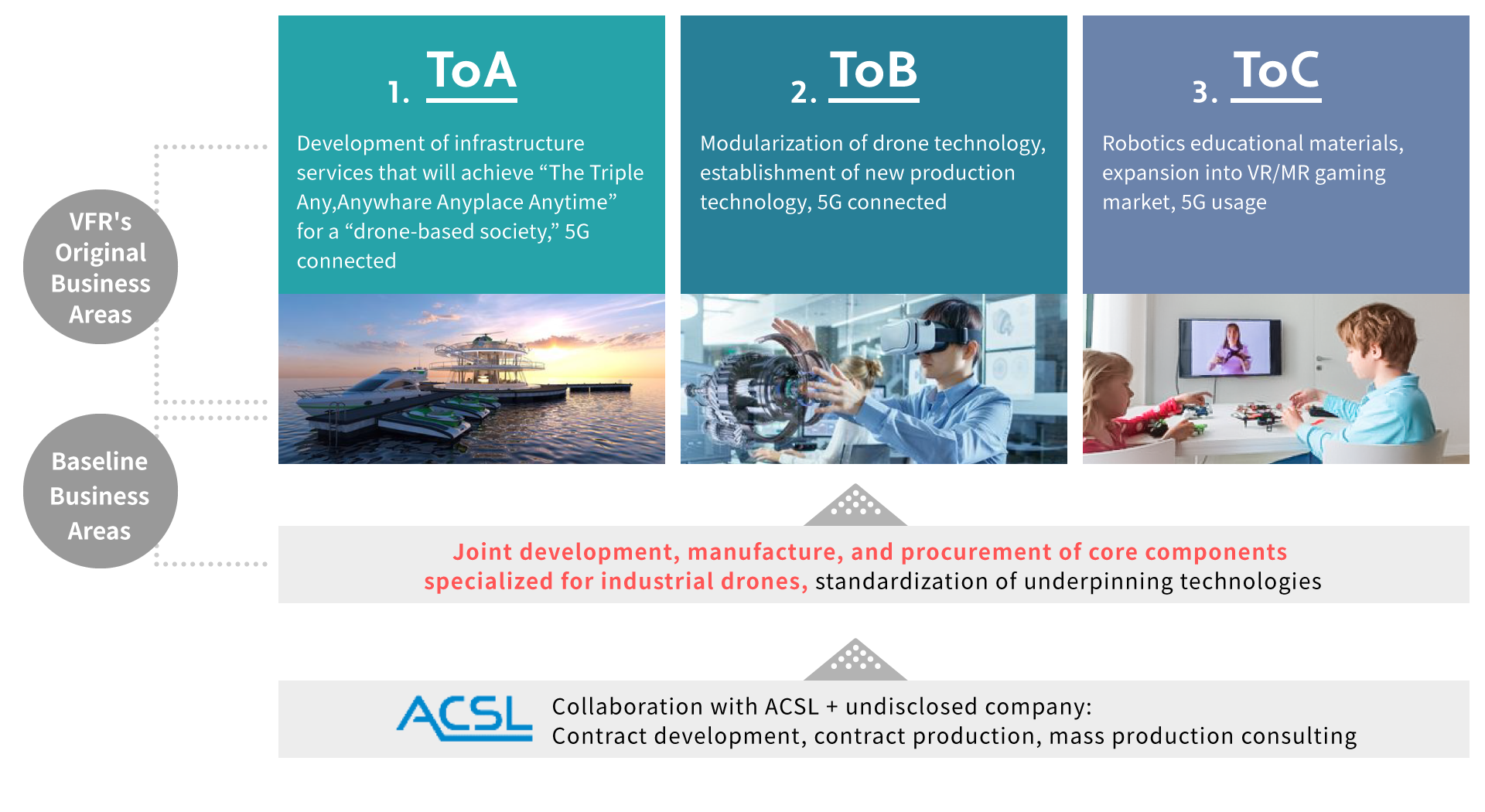 VFR's Original Business Areas

Baseline Business Areas

1. ToA

Development of infrastructure services that will achieve “The Triple Any,Anywhare Anyplace Anytime” for a “drone-based society,” 5G connected

2. ToB

Modularization of drone technology, establishment of new production technology, 5G connected

3. ToC

Robotics educational materials, expansion into VR/MR gaming market, 5G usage

Joint development, manufacture, and procurement of core components specialized for industrial drones, standardization of underpinning technologies

ACSL

Collaboration with ACSL + undisclosed company:
Contract development, contract production, mass production consulting